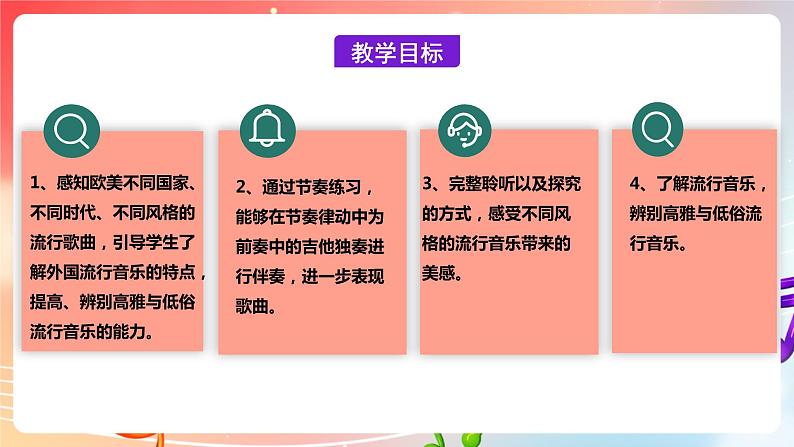 教学目标

1、感知欧美不同国家、不同时代、不同风格的流行歌曲，引导学生了解外国流行音乐的特点，提高、辨别高雅与低俗流行音乐的能力。

2、通过节奏练习，能够在节奏律动中为前奏中的吉他独奏进行伴奏，进一步表现歌曲。

3、完整聆听以及探究的方式，感受不同风格的流行音乐带来的美感。

4、了解流行音乐，辨别高雅与低俗流行音乐。